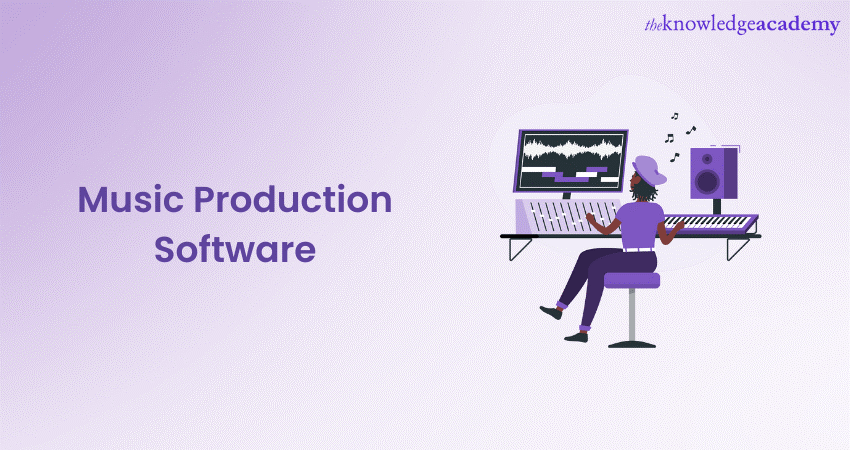 theknowledgeacademy

Music Production Software